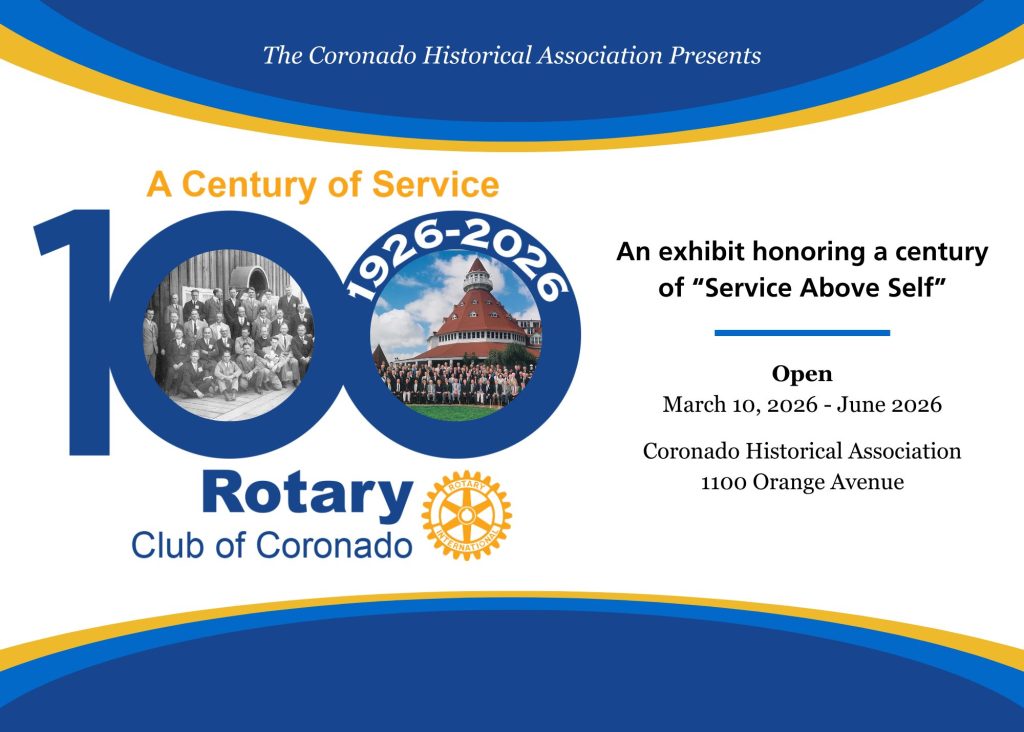 The Coronado Historical Association Presents

A Century of Service

100

1926-2026

Rotary
Club of Coronado

ROTARY INTERNATIONAL

An exhibit honoring a century of "Service Above Self"

Open
March 10, 2026 - June 2026

Coronado Historical Association
1100 Orange Avenue